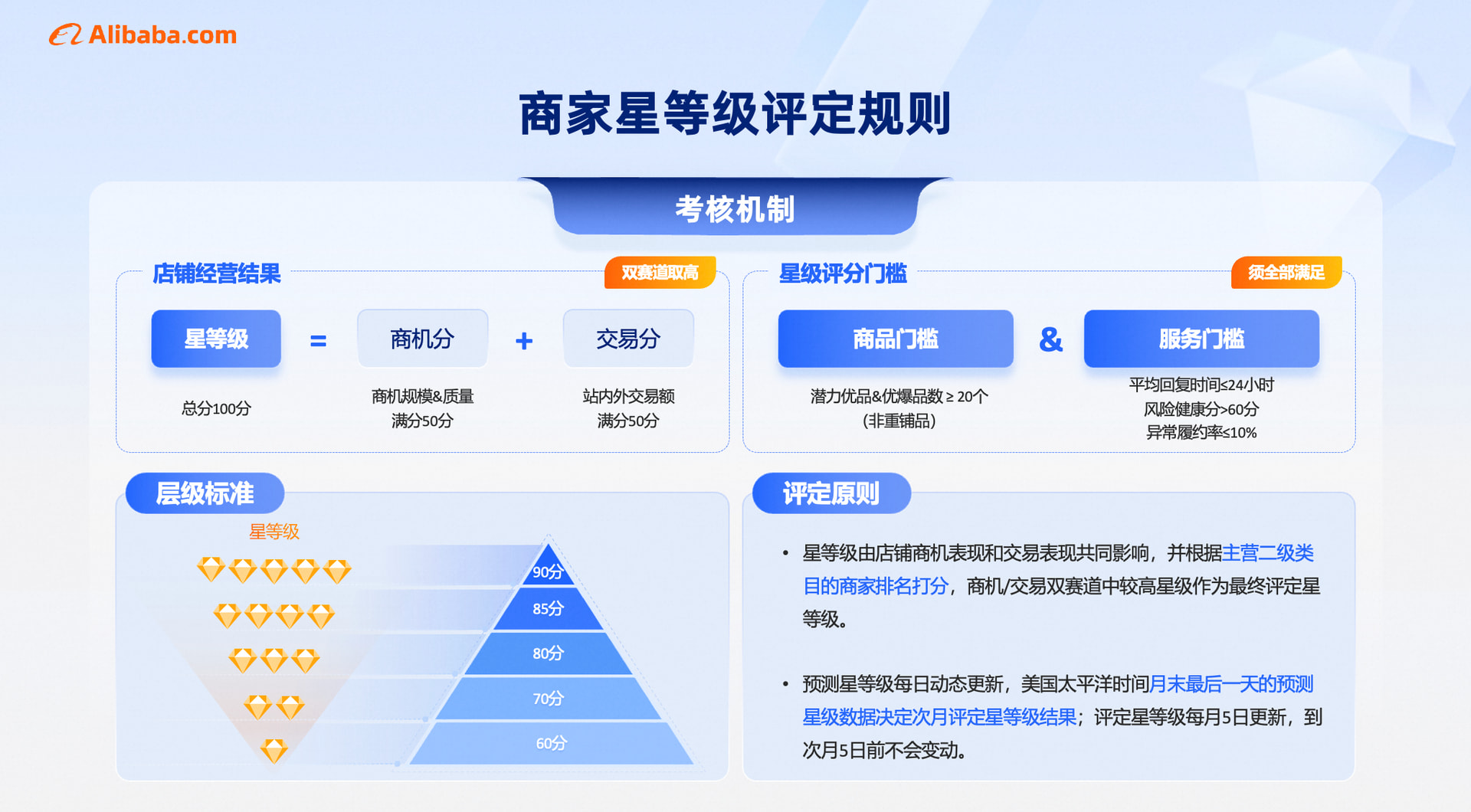 Alibaba.com

商家星等级评定规则

考核机制

店铺经营结果
双赛道取高

星等级 = 商机分 + 交易分

总分100分

商机规模&质量
满分50分

站内外交易额
满分50分

星级评分门槛
须全部满足

商品门槛 & 服务门槛

潜力优品&优爆品数 ≥ 20个
(非重铺品)

平均回复时间≤24小时
风险健康分>60分
异常履约率≤10%

层级标准

星等级

90分
85分
80分
70分
60分

评定原则

• 星等级由店铺商机表现和交易表现共同影响，并根据主营二级类目的商家排名打分，商机/交易双赛道中较高星级作为最终评定星等级。

• 预测星等级每日动态更新，美国太平洋时间月末最后一天的预测星级数据决定次月评定星等级结果；评定星等级每月5日更新，到次月5日前不会变动。